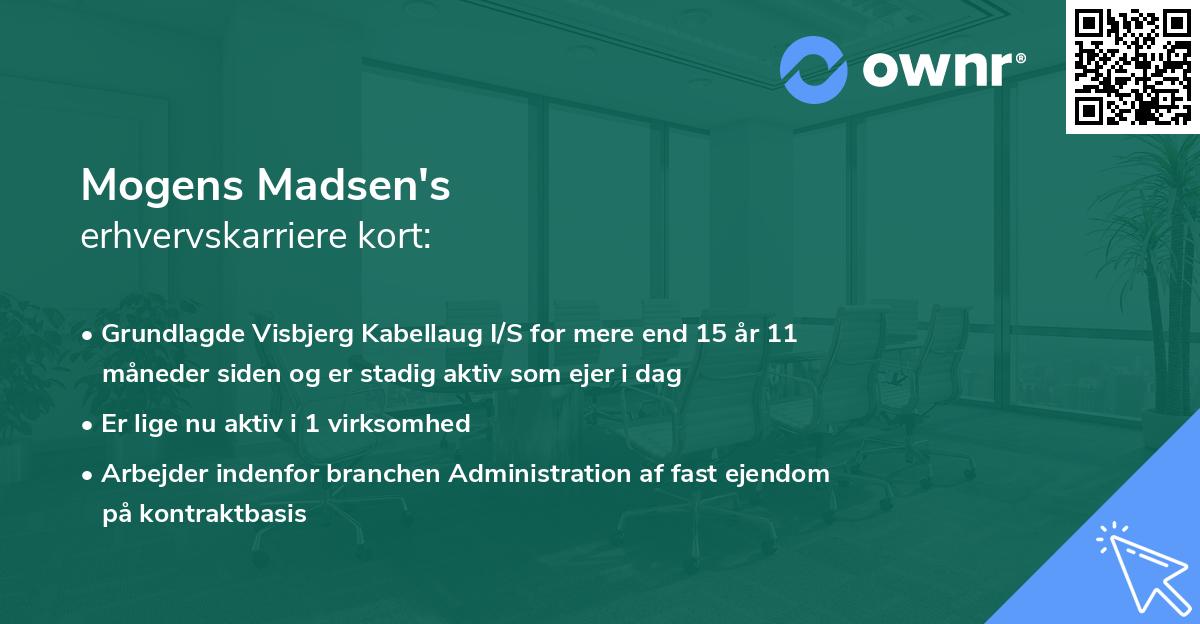 ownr®

Mogens Madsen's
erhvervskarriere kort:

• Grundlagde Visbjerg Kabellaug I/S for mere end 15 år 11 måneder siden og er stadig aktiv som ejer i dag
• Er lige nu aktiv i 1 virksomhed
• Arbejder indenfor branchen Administration af fast ejendom på kontraktbasis